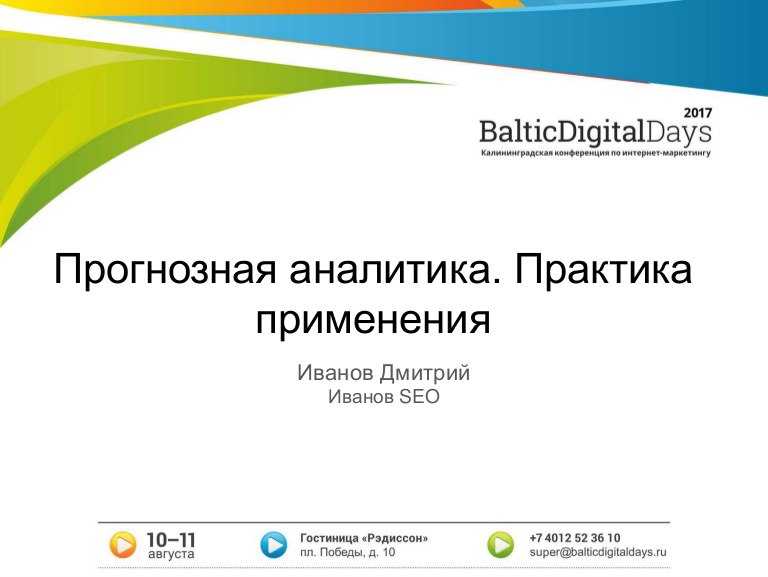 2017
BalticDigitalDays
Калининградская конференция по интернет-маркетингу

Прогнозная аналитика. Практика применения

Иванов Дмитрий
Иванов SEO

10–11 августа

Гостиница «Рэдиссон»
пл. Победы, д. 10

+7 4012 52 36 10
super@balticdigitaldays.ru